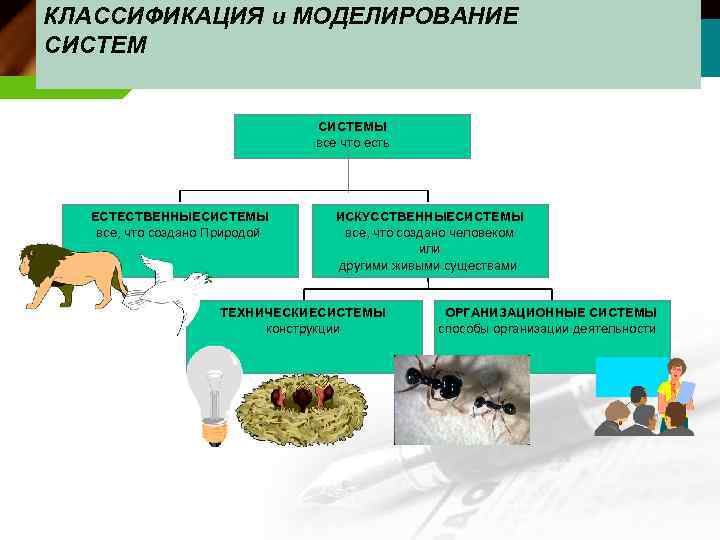 КЛАССИФИКАЦИЯ и МОДЕЛИРОВАНИЕ СИСТЕМ

СИСТЕМЫ
все что есть

ЕСТЕСТВЕННЫЕСИСТЕМЫ
все, что создано Природой

ИСКУССТВЕННЫЕСИСТЕМЫ
все, что создано человеком
или
другими живыми существами

ТЕХНИЧЕСКИЕСИСТЕМЫ
конструкции

ОРГАНИЗАЦИОННЫЕ СИСТЕМЫ
способы организации деятельности